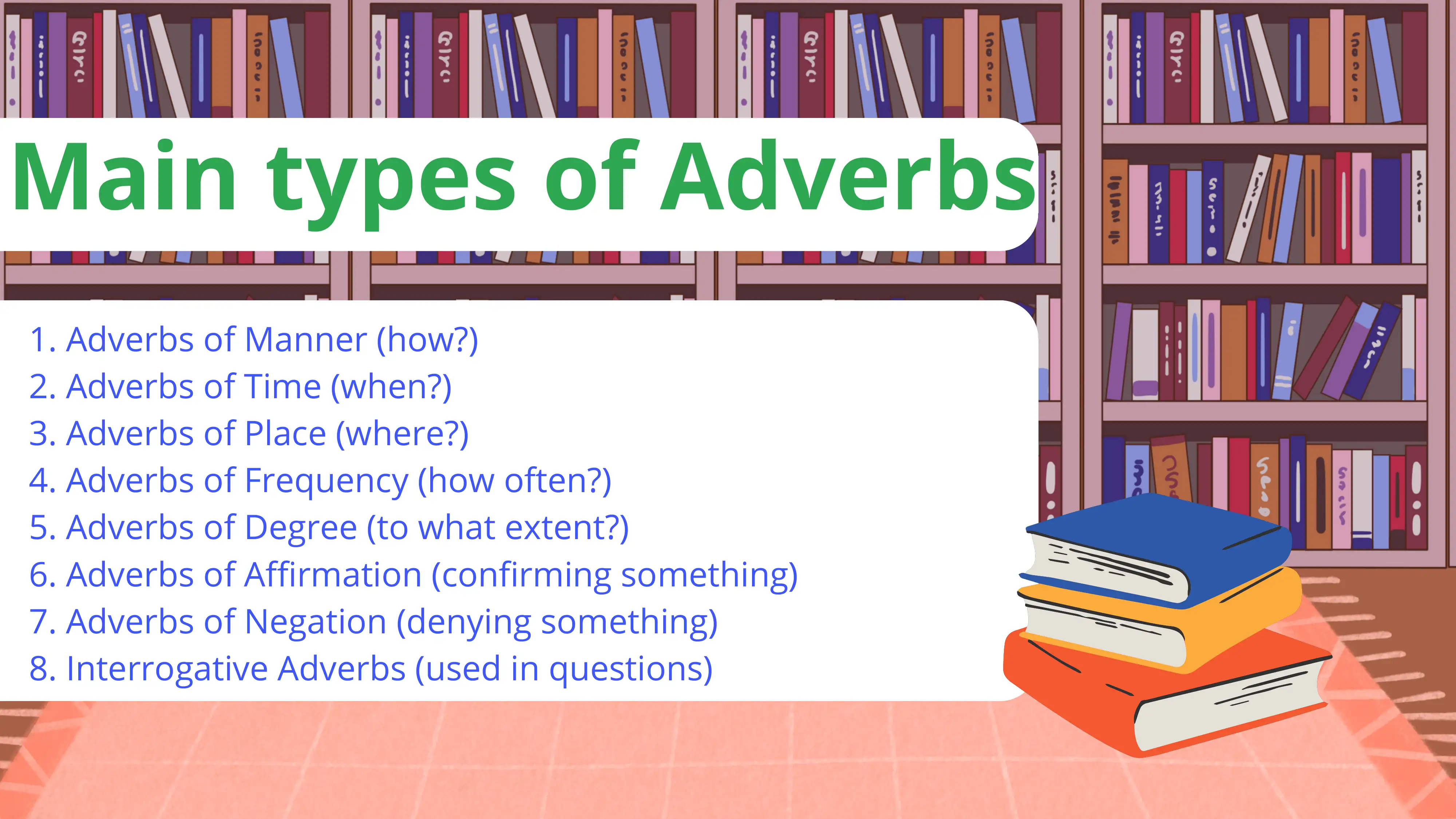 Main types of Adverbs

1. Adverbs of Manner (how?)
2. Adverbs of Time (when?)
3. Adverbs of Place (where?)
4. Adverbs of Frequency (how often?)
5. Adverbs of Degree (to what extent?)
6. Adverbs of Affirmation (confirming something)
7. Adverbs of Negation (denying something)
8. Interrogative Adverbs (used in questions)